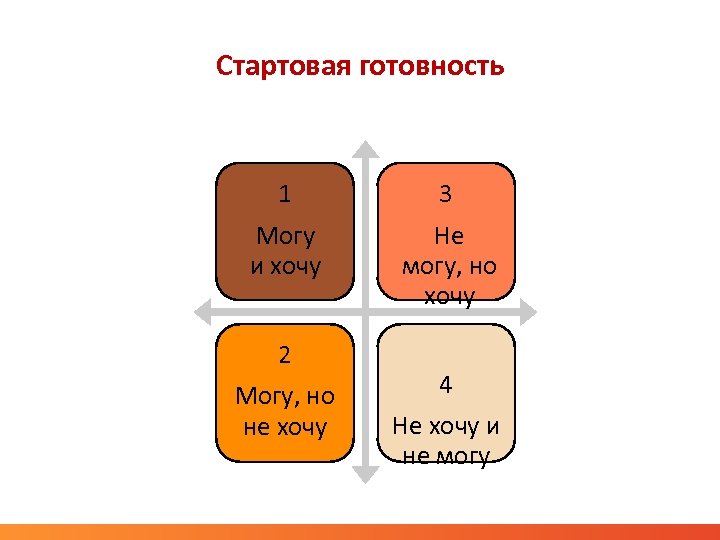 Стартовая готовность

1

Могу и хочу

3

Не могу, но хочу

2

Могу, но не хочу

4

Не хочу и не могу